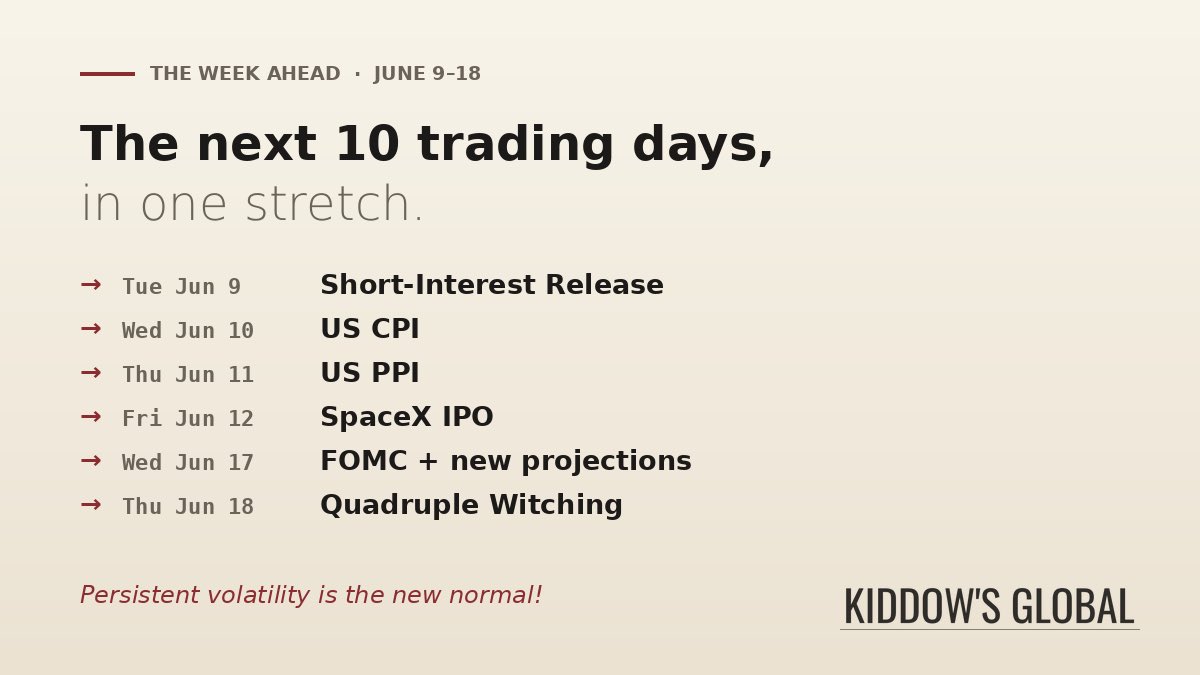 THE WEEK AHEAD · JUNE 9–18

The next 10 trading days,
in one stretch.

→ Tue Jun 9 Short-Interest Release
→ Wed Jun 10 US CPI
→ Thu Jun 11 US PPI
→ Fri Jun 12 SpaceX IPO
→ Wed Jun 17 FOMC + new projections
→ Thu Jun 18 Quadruple Witching

Persistent volatility is the new normal!

KIDDOW'S GLOBAL